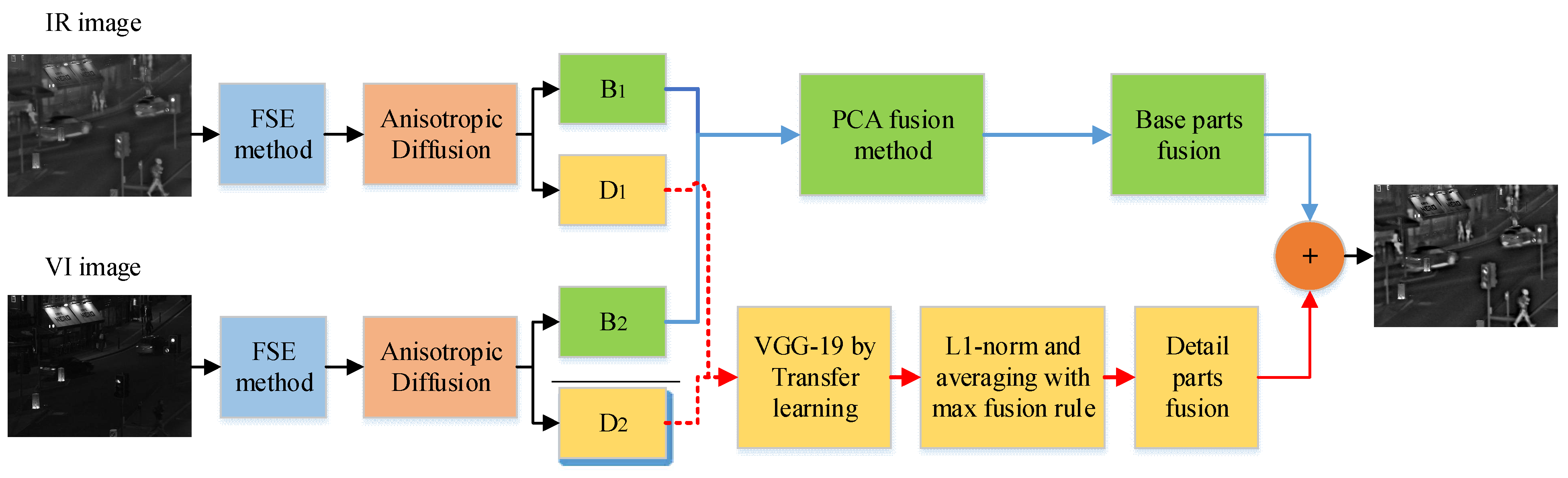 IR image

FSE method

Anisotropic Diffusion

$B_1$

$D_1$

PCA fusion method

Base parts fusion

VI image

FSE method

Anisotropic Diffusion

$B_2$

$D_2$

VGG-19 by Transfer learning

L1-norm and averaging with max fusion rule

Detail parts fusion

+